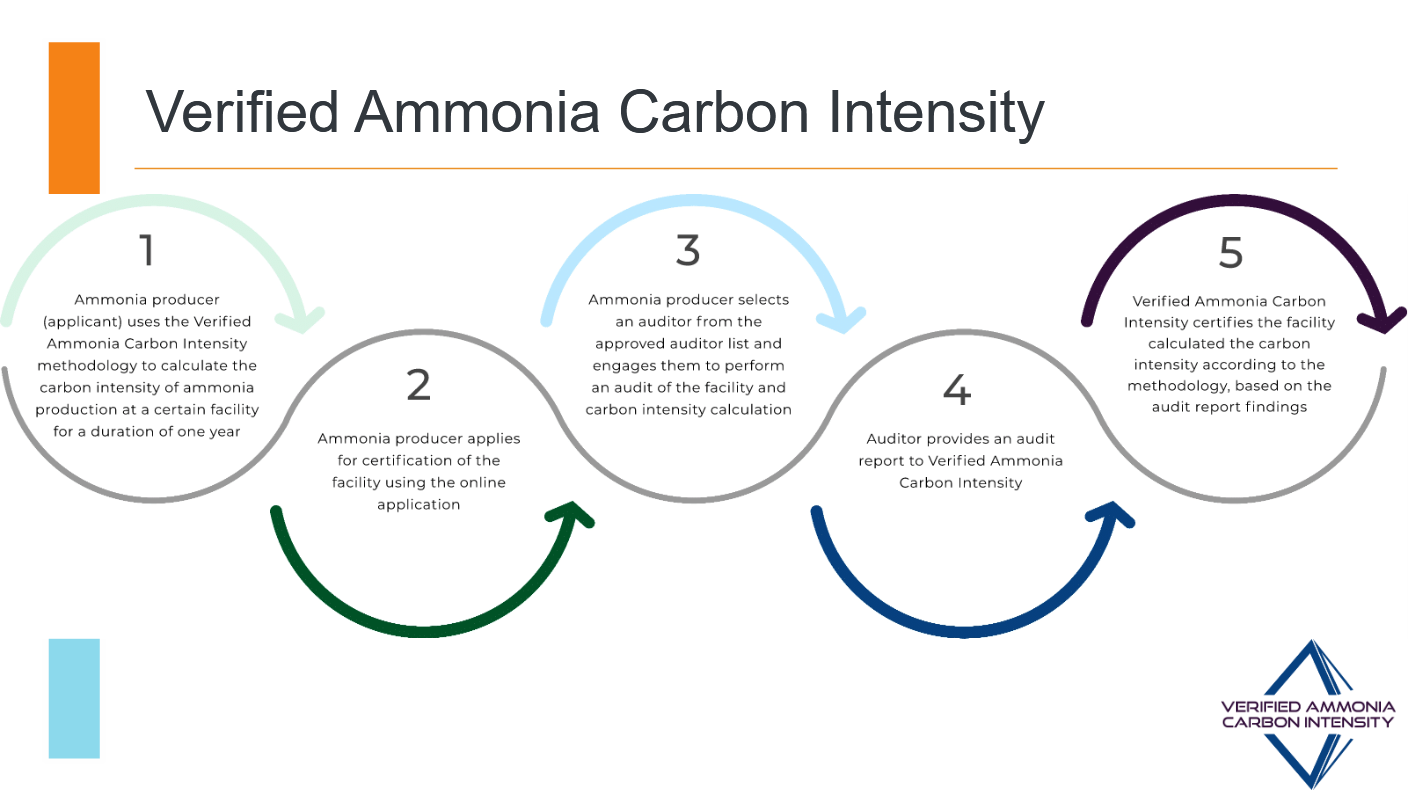 Verified Ammonia Carbon Intensity

1

Ammonia producer (applicant) uses the Verified Ammonia Carbon Intensity methodology to calculate the carbon intensity of ammonia production at a certain facility for a duration of one year

2

Ammonia producer applies for certification of the facility using the online application

3

Ammonia producer selects an auditor from the approved auditor list and engages them to perform an audit of the facility and carbon intensity calculation

4

Auditor provides an audit report to Verified Ammonia Carbon Intensity

5

Verified Ammonia Carbon Intensity certifies the facility calculated the carbon intensity according to the methodology, based on the audit report findings

VERIFIED AMMONIA CARBON INTENSITY